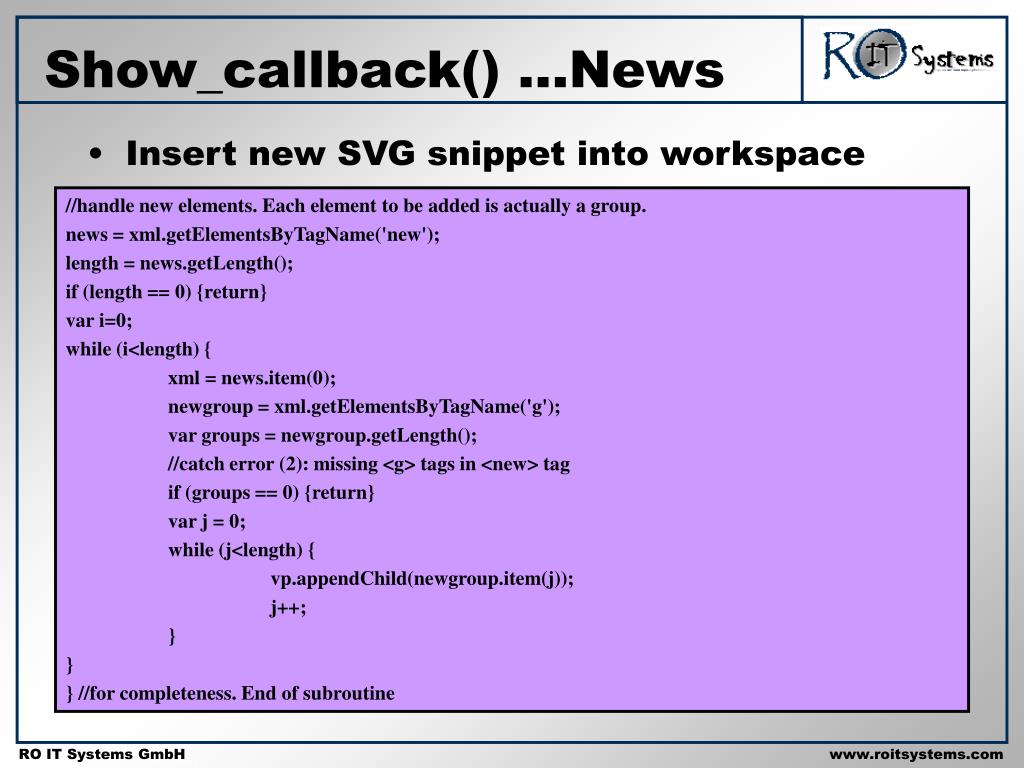 Show_callback() ...News

RO IT Systems

• Insert new SVG snippet into workspace

//handle new elements. Each element to be added is actually a group.
news = xml.getElementsByTagName('new');
length = news.getLength();
if (length == 0) {return}
var i=0;
while (i<length) {
xml = news.item(0);
newgroup = xml.getElementsByTagName('g');
var groups = newgroup.getLength();
//catch error (2): missing <g> tags in <new> tag
if (groups == 0) {return}
var j = 0;
while (j<length) {
vp.appendChild(newgroup.item(j));
j++;
}
}
} //for completeness. End of subroutine

RO IT Systems GmbH

www.roitsystems.com